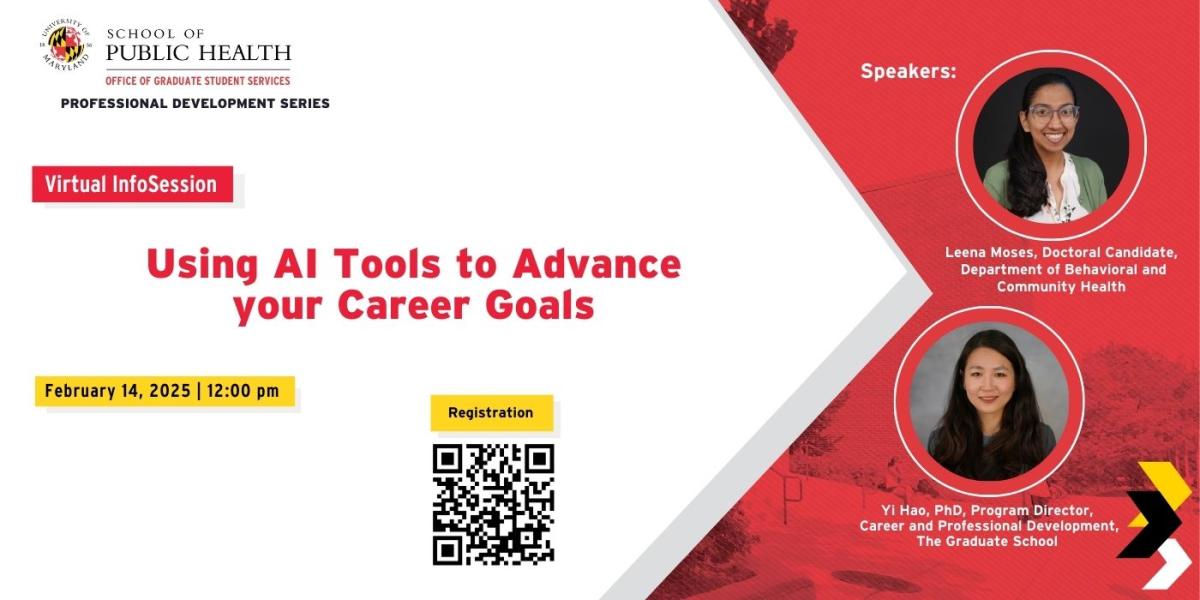 UNIVERSITY OF MARYLAND
SCHOOL OF PUBLIC HEALTH
OFFICE OF GRADUATE STUDENT SERVICES
PROFESSIONAL DEVELOPMENT SERIES

Virtual InfoSession

Using AI Tools to Advance your Career Goals

February 14, 2025 | 12:00 pm

Registration

Speakers:

Leena Moses, Doctoral Candidate, Department of Behavioral and Community Health

Yi Hao, PhD, Program Director, Career and Professional Development, The Graduate School